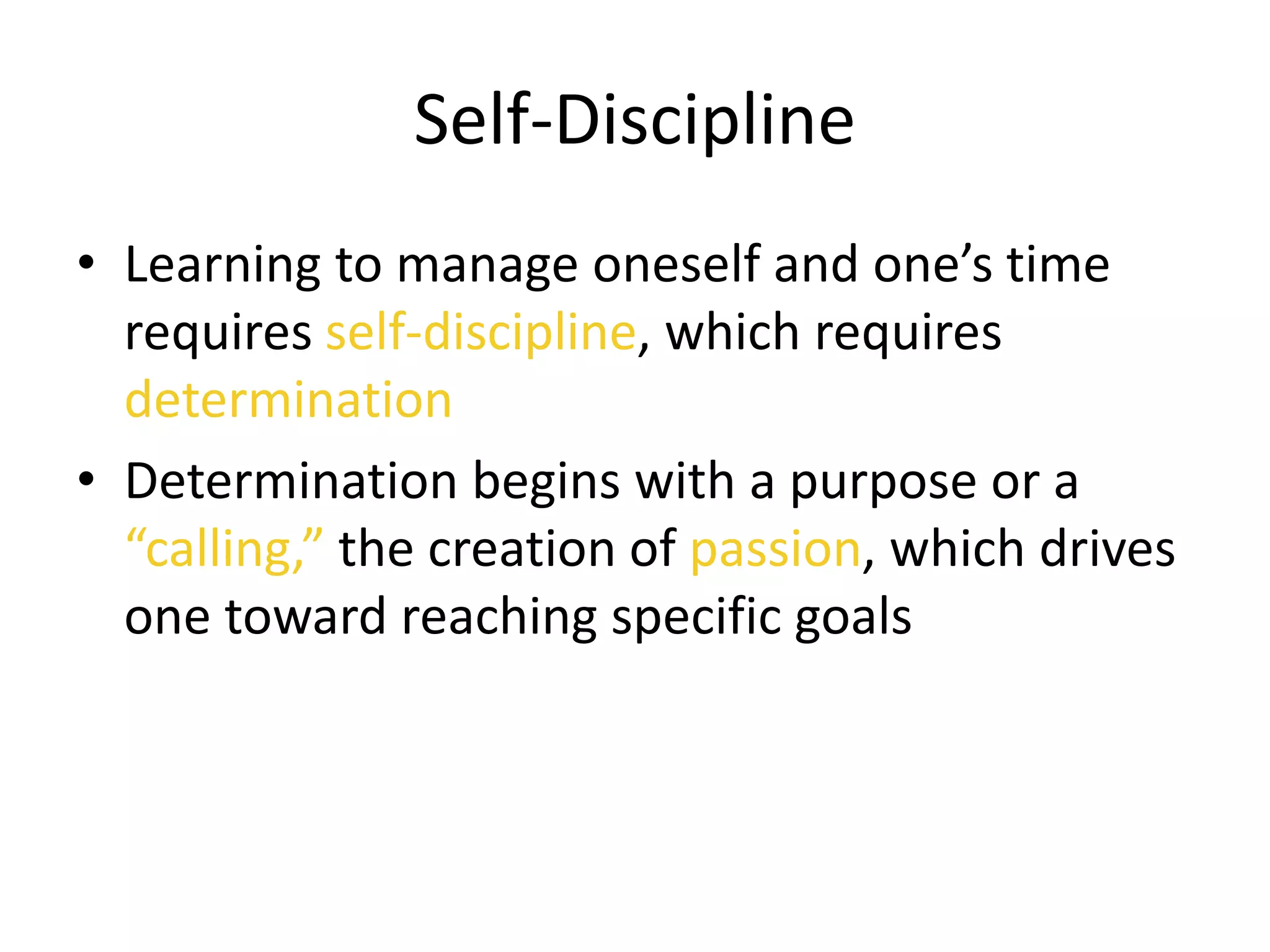 Self-Discipline

• Learning to manage oneself and one’s time requires self-discipline, which requires determination

• Determination begins with a purpose or a “calling,” the creation of passion, which drives one toward reaching specific goals